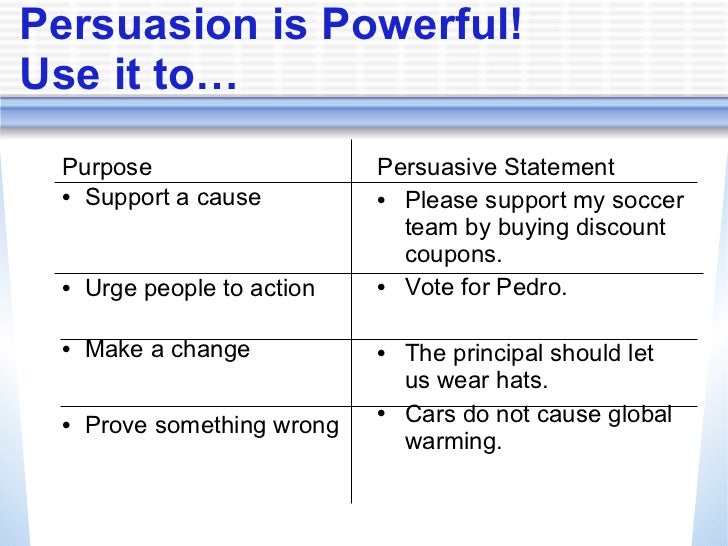 Persuasion is Powerful!
Use it to…

| Purpose | Persuasive Statement |
|---|---|
| • Support a cause | • Please support my soccer team by buying discount coupons. |
| • Urge people to action | • Vote for Pedro. |
| • Make a change | • The principal should let us wear hats. |
| • Prove something wrong | • Cars do not cause global warming. |